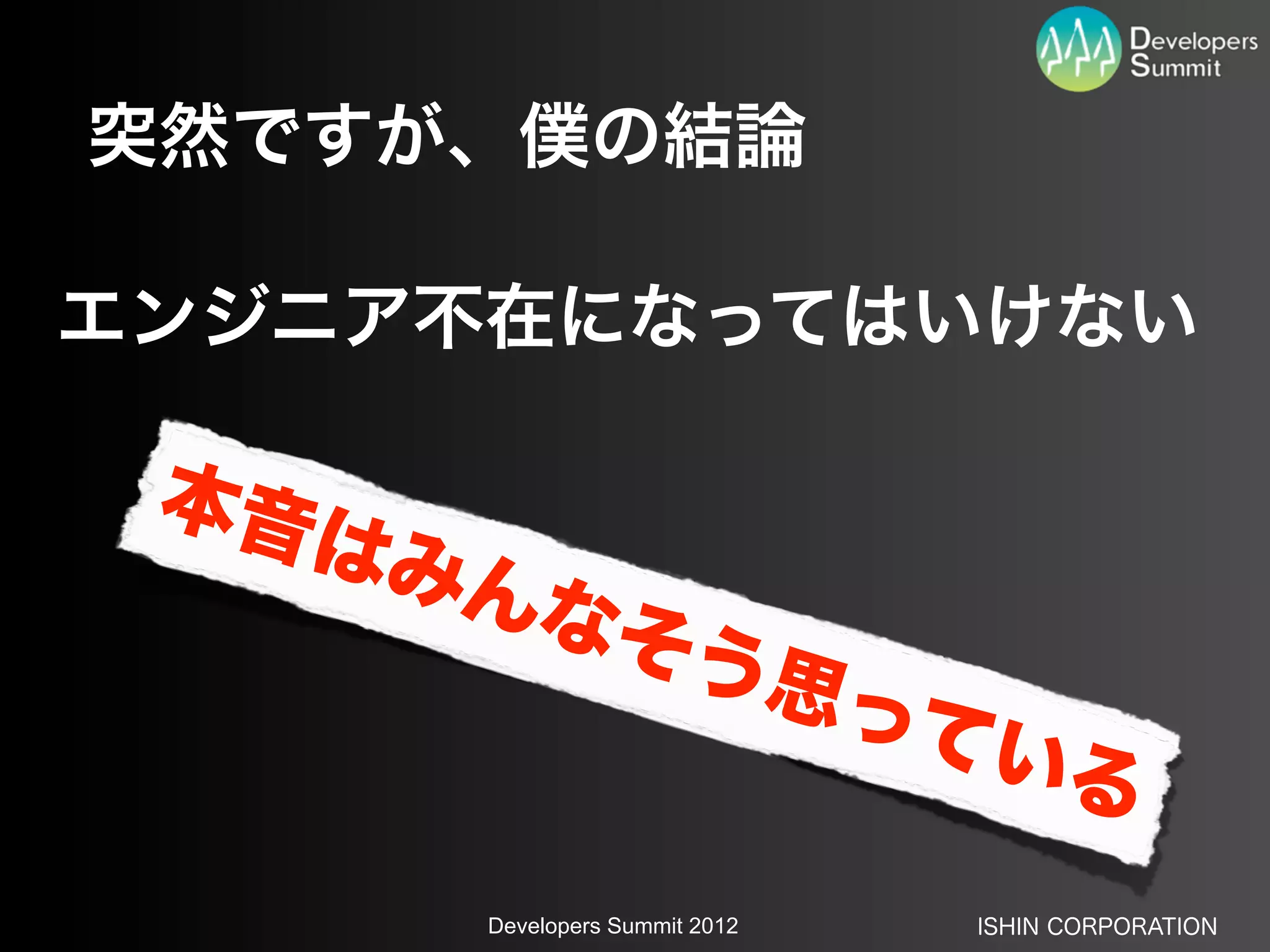 Developers Summit

突然ですが、僕の結論

エンジニア不在になってはいけない

本音はみんなそう思っている

Developers Summit 2012

ISHIN CORPORATION